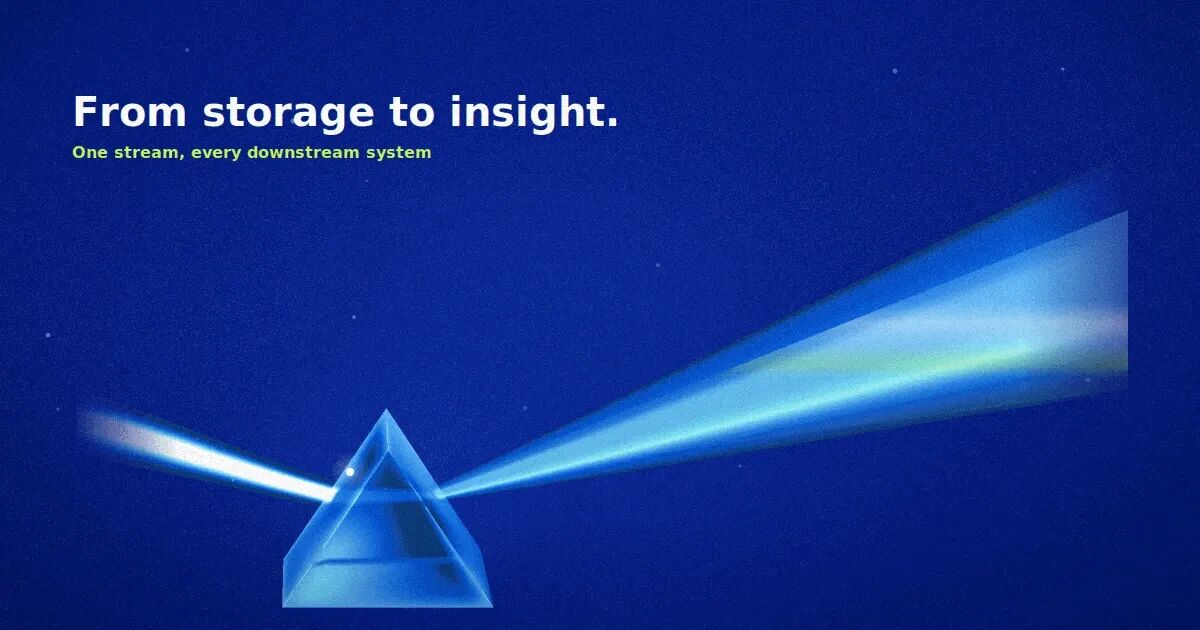 From storage to insight.
One stream, every downstream system